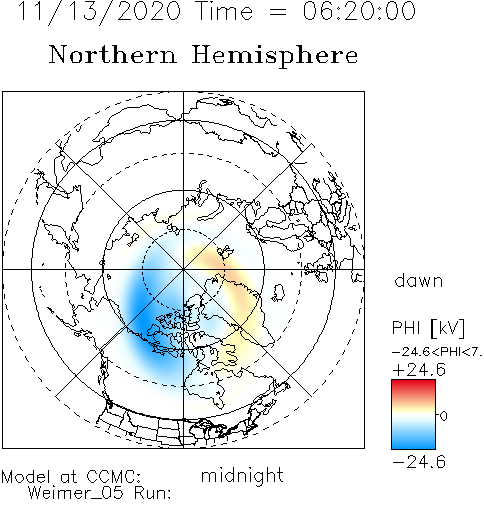 11/13/2020 Time = 06:20:00

Northern Hemisphere

dawn

PHI [kV]

−24.6<PHI<7.

+24.6

0

−24.6

Model at CCMC:
Weimer_05 Run:

midnight